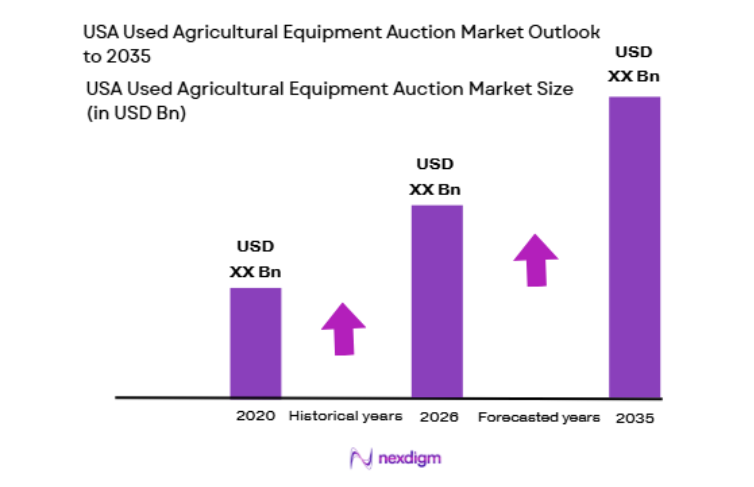 USA Used Agricultural Equipment Auction Market Outlook to 2035

USA Used Agricultural Equipment Auction Market Size (in USD Bn)

USD XX Bn

USD XX Bn

USD XX Bn

2020 Historical years 2026 Forecasted years 2035

nexdigm